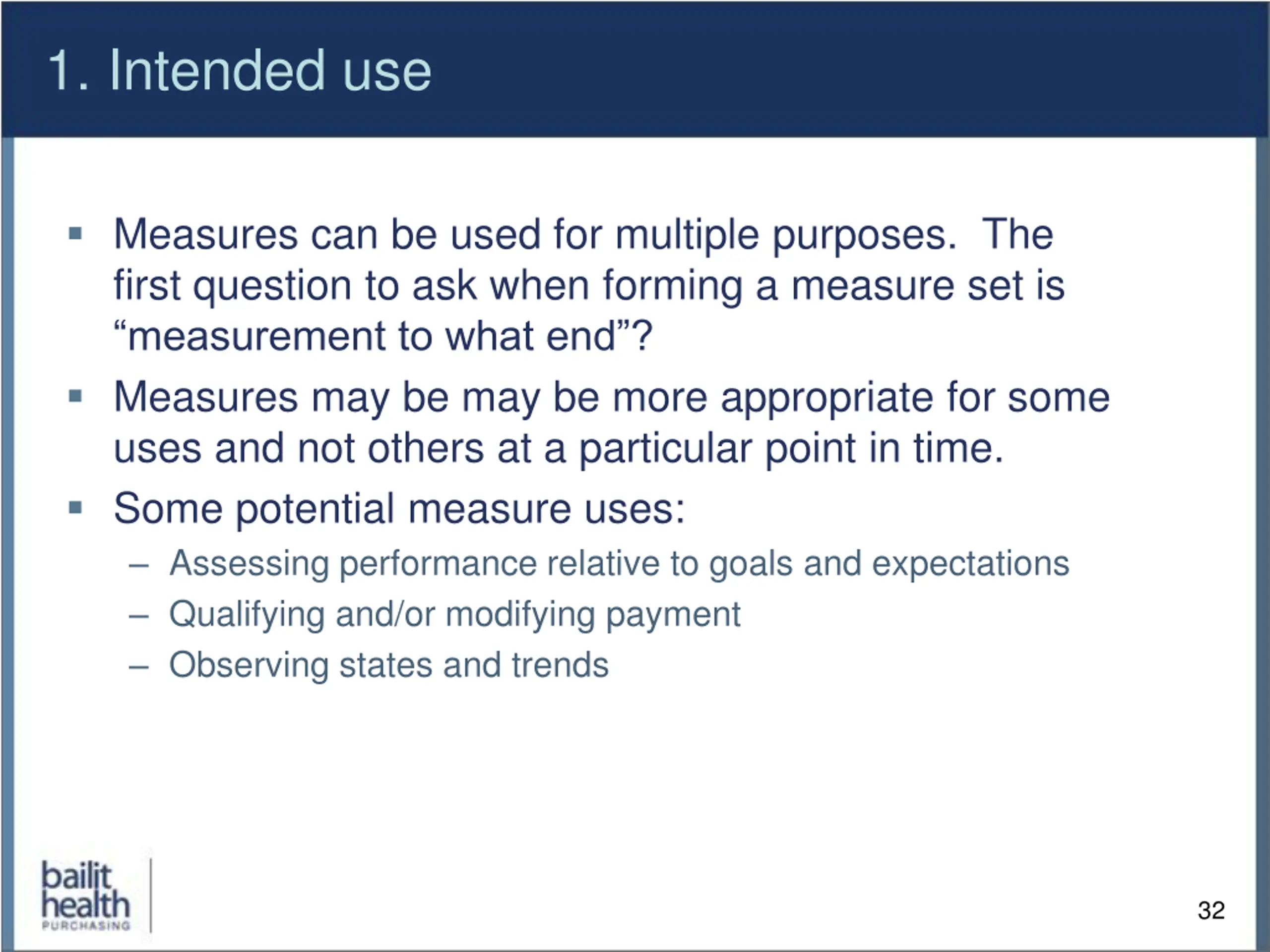 1. Intended use

▪ Measures can be used for multiple purposes.  The first question to ask when forming a measure set is “measurement to what end”?

▪ Measures may be may be more appropriate for some uses and not others at a particular point in time.

▪ Some potential measure uses:
– Assessing performance relative to goals and expectations
– Qualifying and/or modifying payment
– Observing states and trends

bailit health PURCHASING

32